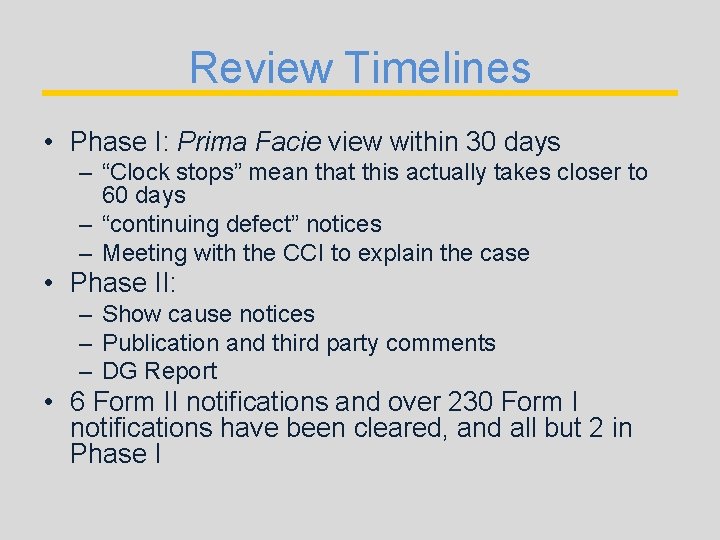 Review Timelines

• Phase I: Prima Facie view within 30 days
– “Clock stops” mean that this actually takes closer to 60 days
– “continuing defect” notices
– Meeting with the CCI to explain the case
• Phase II:
– Show cause notices
– Publication and third party comments
– DG Report
• 6 Form II notifications and over 230 Form I notifications have been cleared, and all but 2 in Phase I